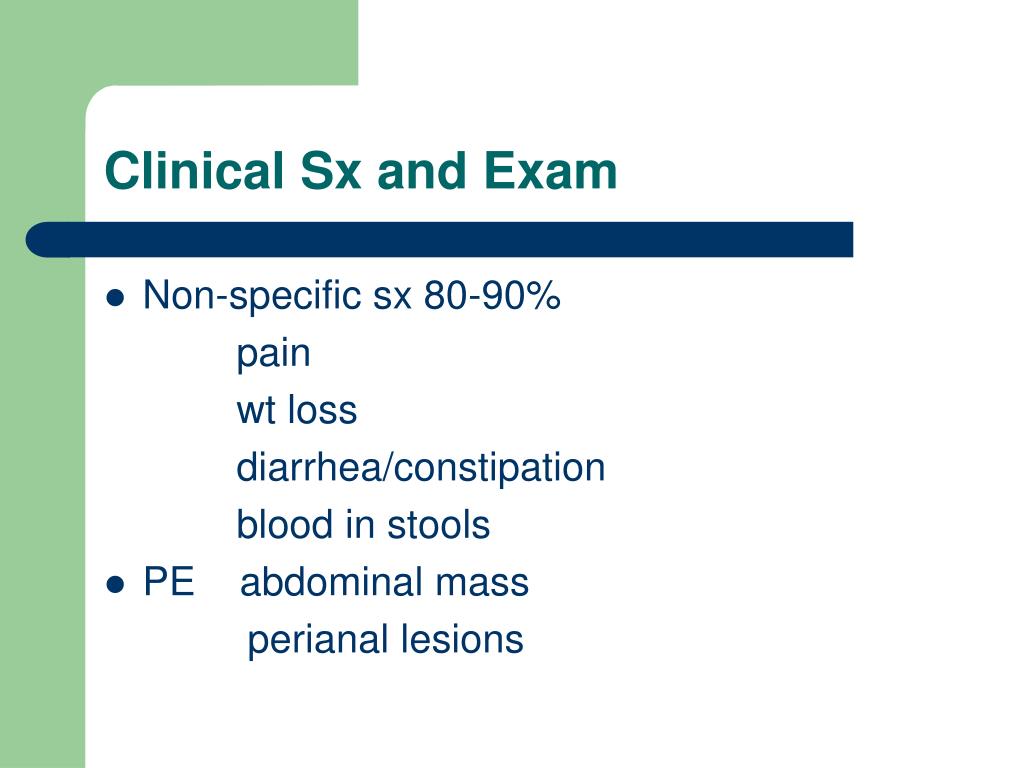 Clinical Sx and Exam

- Non-specific sx 80-90%
pain
wt loss
diarrhea/constipation
blood in stools
- PE abdominal mass
perianal lesions